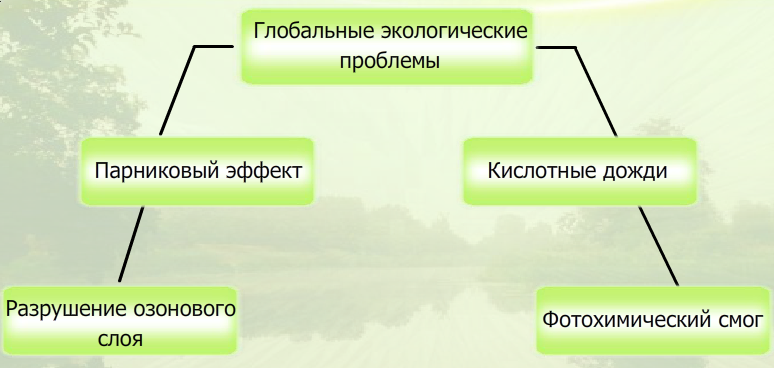 Глобальные экологические проблемы

Парниковый эффект

Кислотные дожди

Разрушение озонового слоя

Фотохимический смог